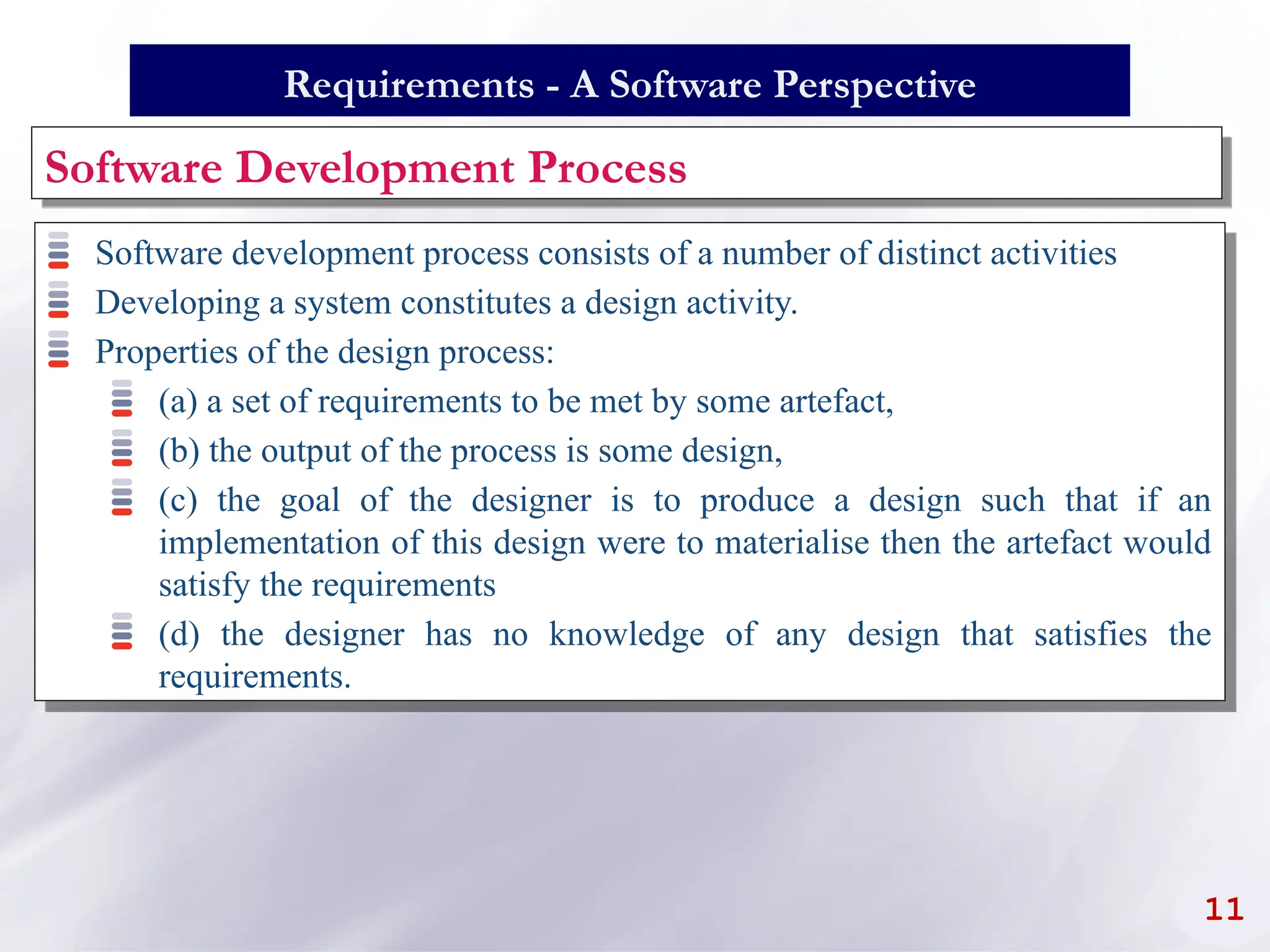 Requirements - A Software Perspective

Software Development Process

Software development process consists of a number of distinct activities

Developing a system constitutes a design activity.

Properties of the design process:

(a) a set of requirements to be met by some artefact,

(b) the output of the process is some design,

(c) the goal of the designer is to produce a design such that if an implementation of this design were to materialise then the artefact would satisfy the requirements

(d) the designer has no knowledge of any design that satisfies the requirements.

11